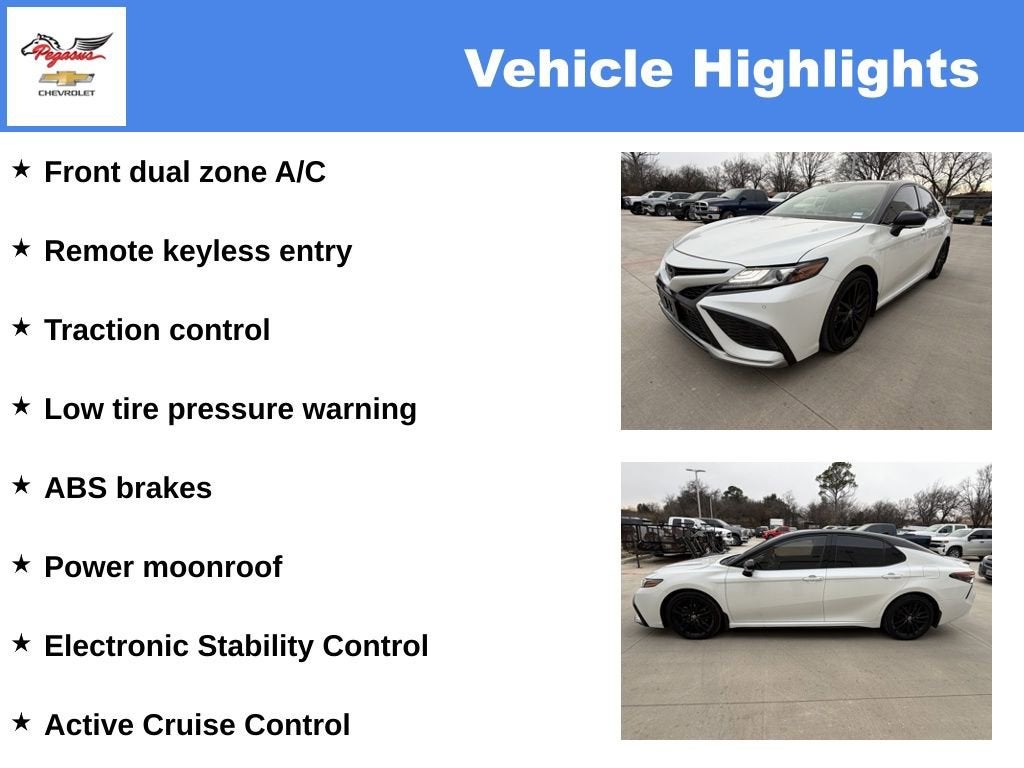 Pegasus
CHEVROLET

Vehicle Highlights

★ Front dual zone A/C

★ Remote keyless entry

★ Traction control

★ Low tire pressure warning

★ ABS brakes

★ Power moonroof

★ Electronic Stability Control

★ Active Cruise Control